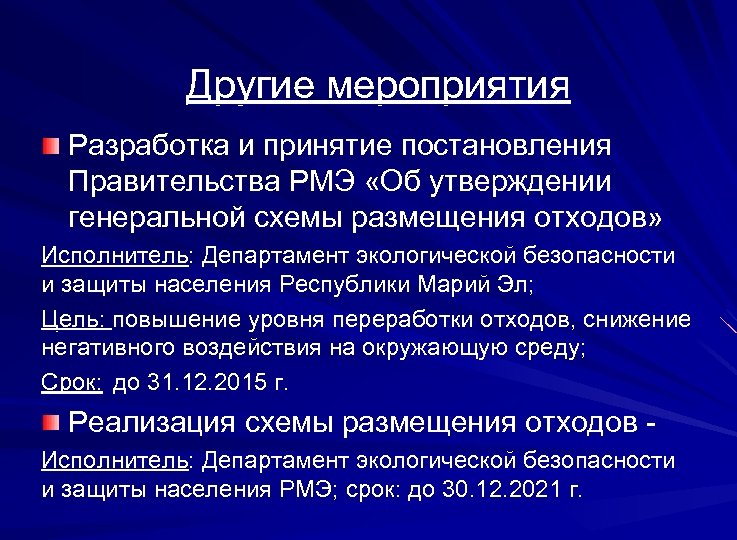 Другие мероприятия

Разработка и принятие постановления Правительства РМЭ «Об утверждении генеральной схемы размещения отходов»

Исполнитель: Департамент экологической безопасности и защиты населения Республики Марий Эл;

Цель: повышение уровня переработки отходов, снижение негативного воздействия на окружающую среду;

Срок: до 31.12.2015 г.

Реализация схемы размещения отходов -

Исполнитель: Департамент экологической безопасности и защиты населения РМЭ; срок: до 30.12.2021 г.